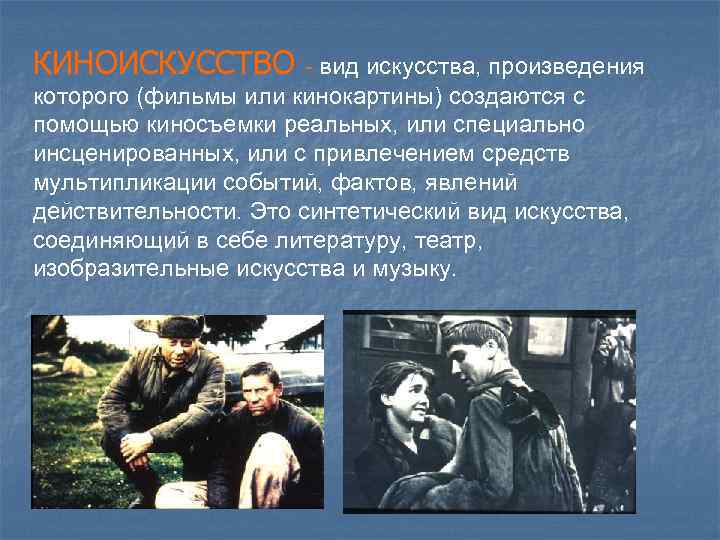 КИНОИСКУССТВО - вид искусства, произведения которого (фильмы или кинокартины) создаются с помощью киносъемки реальных, или специально инсценированных, или с привлечением средств мультипликации событий, фактов, явлений действительности. Это синтетический вид искусства, соединяющий в себе литературу, театр, изобразительные искусства и музыку.